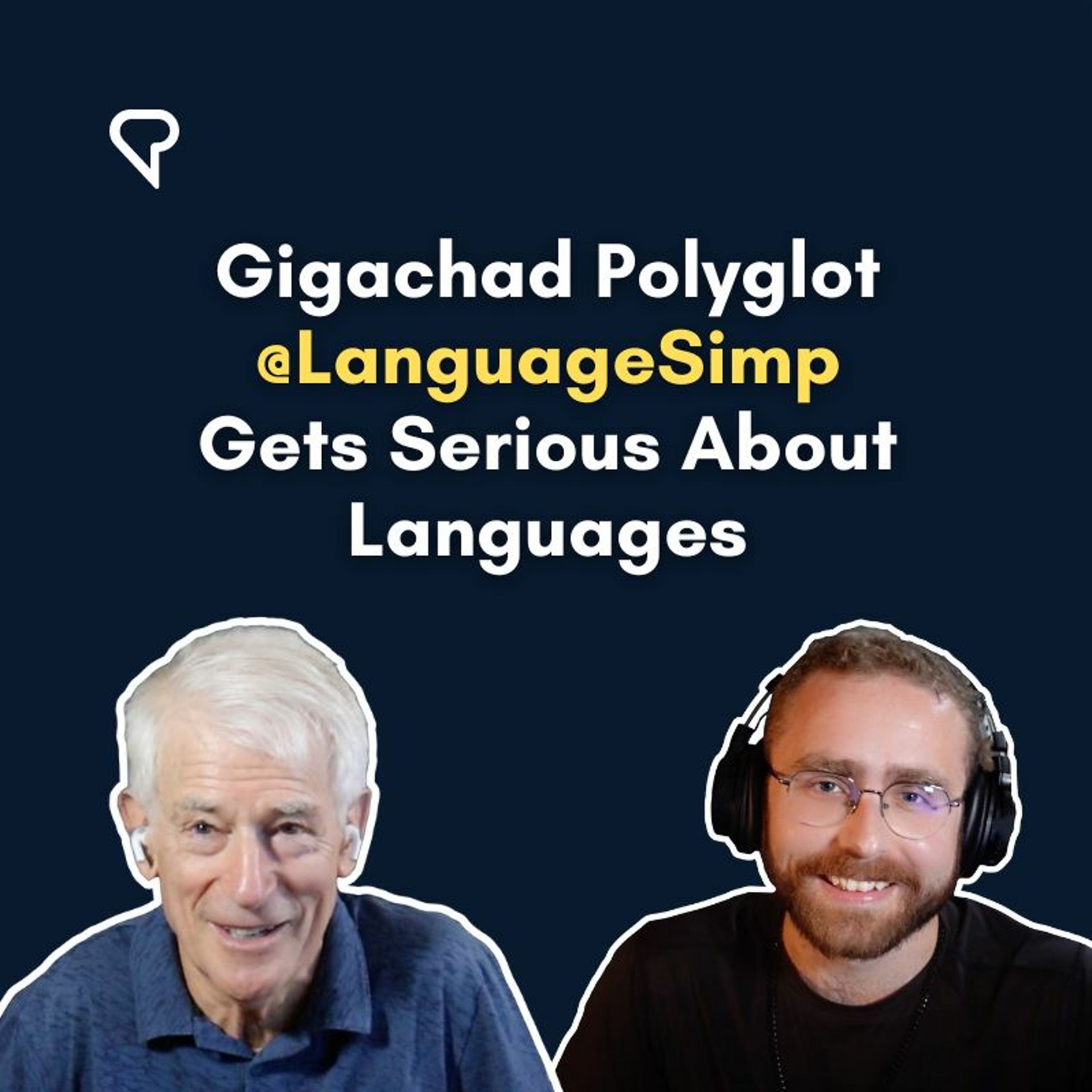 Gigachad Polyglot @LanguageSimp Gets Serious About Languages